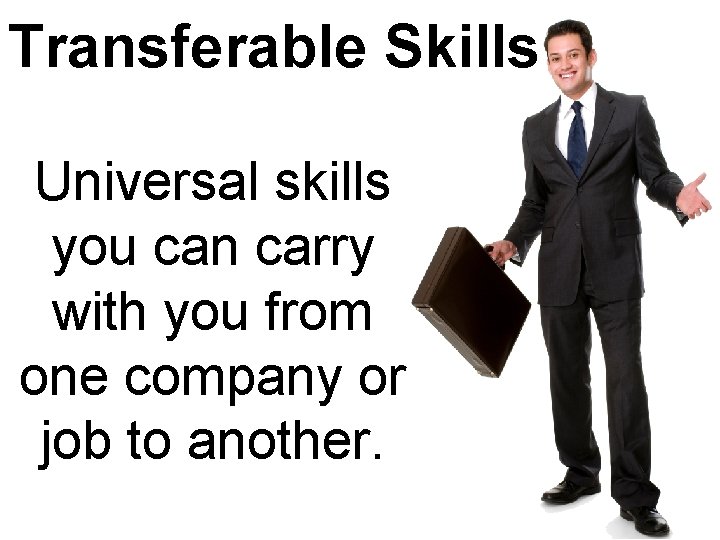 Transferable Skills

Universal skills you can carry with you from one company or job to another.